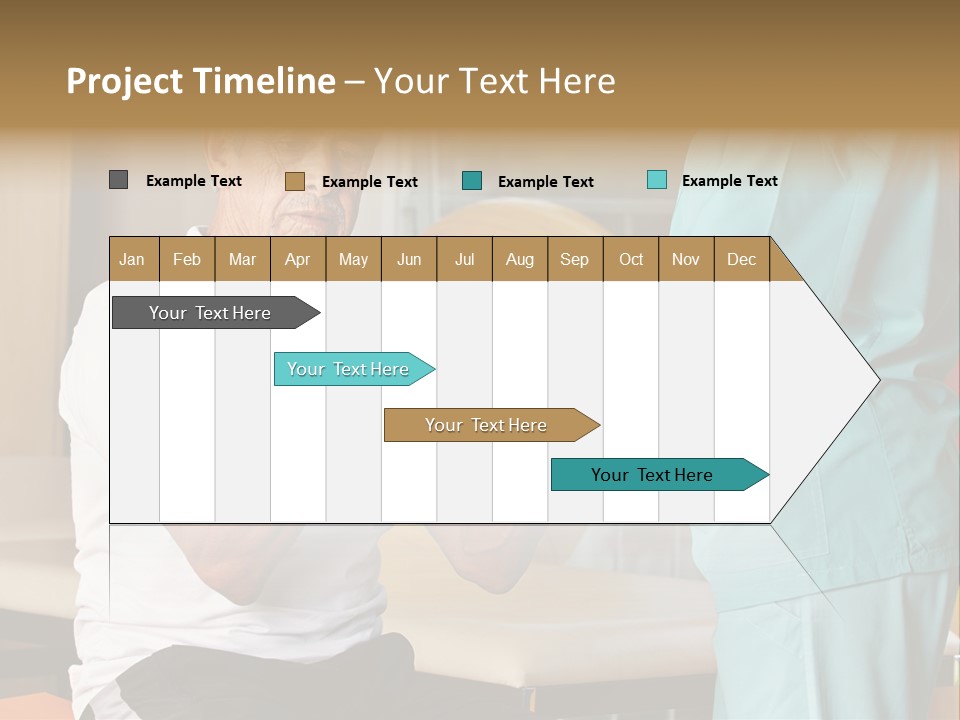 Project Timeline – Your Text Here

Example Text Example Text Example Text Example Text

| Jan | Feb | Mar | Apr | May | Jun | Jul | Aug | Sep | Oct | Nov | Dec |
|---|---|---|---|---|---|---|---|---|---|---|---|

Your Text Here

Your Text Here

Your Text Here

Your Text Here